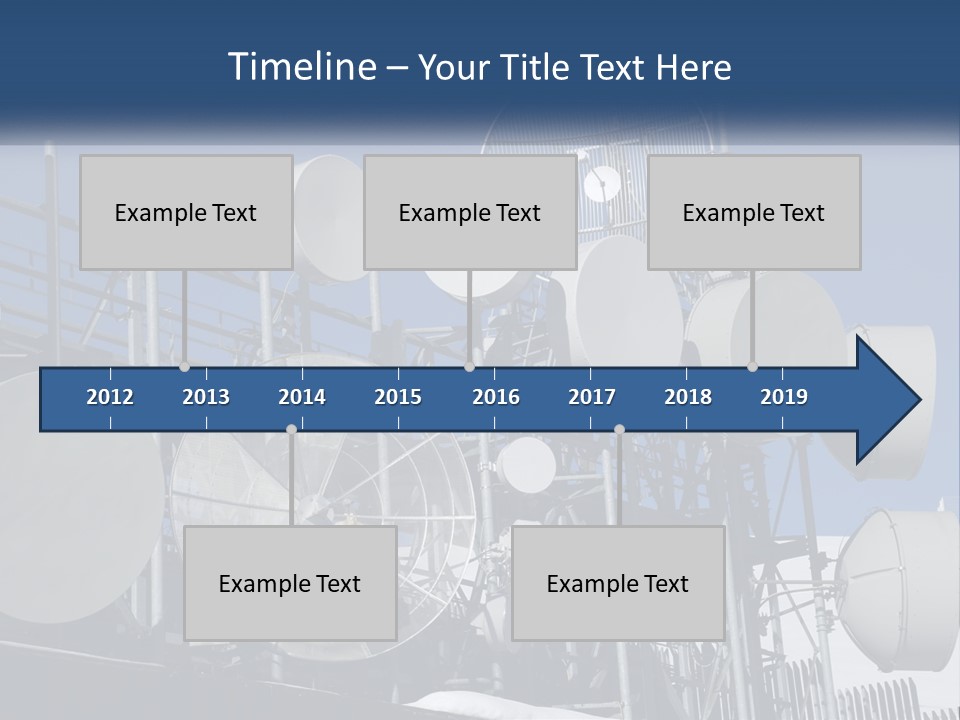 Timeline – Your Title Text Here

Example Text

Example Text

Example Text

2012 2013 2014 2015 2016 2017 2018 2019

Example Text

Example Text